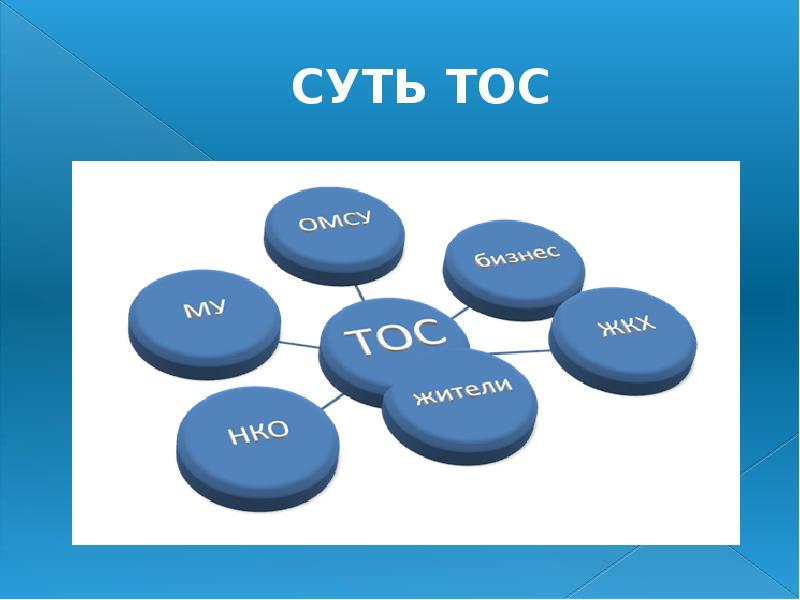 СУТЬ ТОС

ОМСУ

бизнес

МУ

ТОС

ЖКХ

жители

НКО